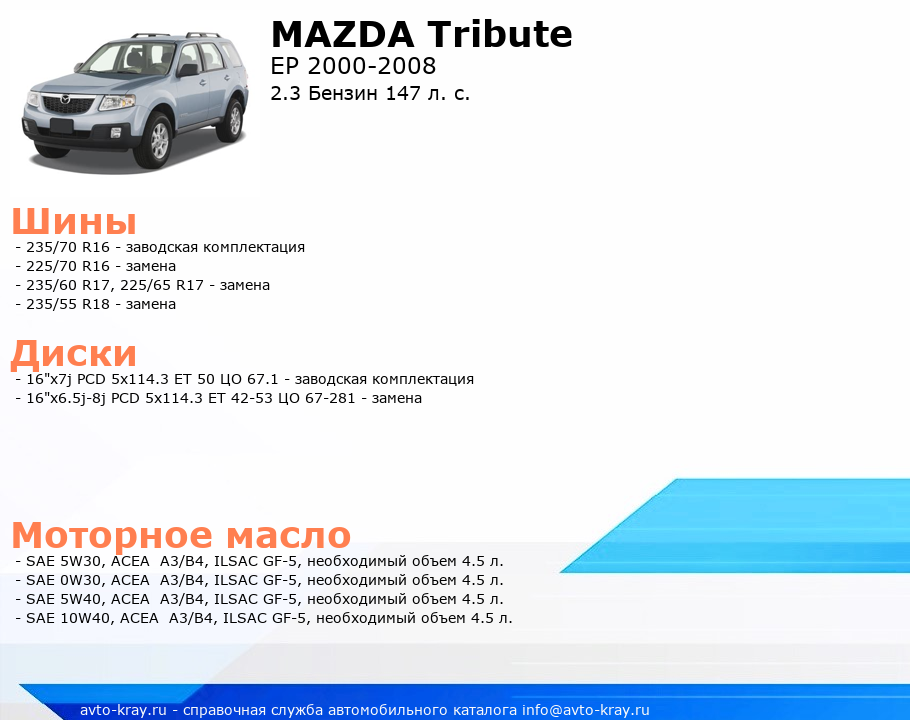 MAZDA Tribute
EP 2000-2008
2.3 Бензин 147 л. с.

Шины
- 235/70 R16 - заводская комплектация
- 225/70 R16 - замена
- 235/60 R17, 225/65 R17 - замена
- 235/55 R18 - замена

Диски
- 16"x7j PCD 5x114.3 ET 50 ЦО 67.1 - заводская комплектация
- 16"x6.5j-8j PCD 5x114.3 ET 42-53 ЦО 67-281 - замена

Моторное масло
- SAE 5W30, ACEA A3/B4, ILSAC GF-5, необходимый объем 4.5 л.
- SAE 0W30, ACEA A3/B4, ILSAC GF-5, необходимый объем 4.5 л.
- SAE 5W40, ACEA A3/B4, ILSAC GF-5, необходимый объем 4.5 л.
- SAE 10W40, ACEA A3/B4, ILSAC GF-5, необходимый объем 4.5 л.

avto-kray.ru - справочная служба автомобильного каталога info@avto-kray.ru